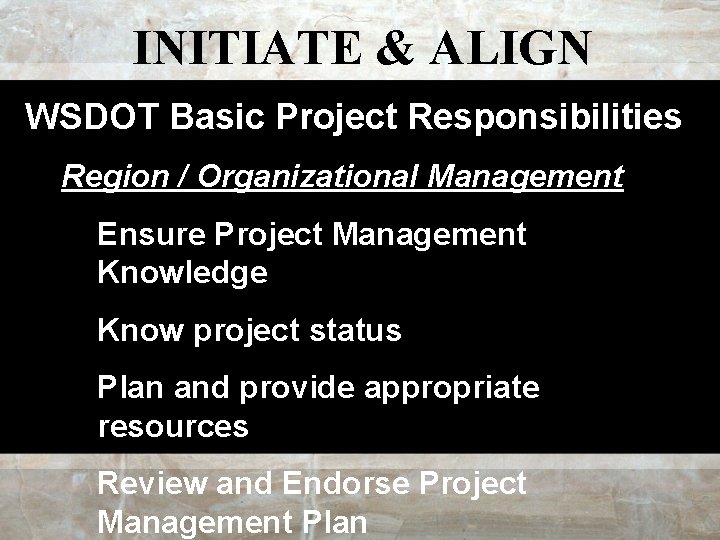 INITIATE & ALIGN

WSDOT Basic Project Responsibilities

Region / Organizational Management

Ensure Project Management Knowledge

Know project status

Plan and provide appropriate resources

Review and Endorse Project Management Plan